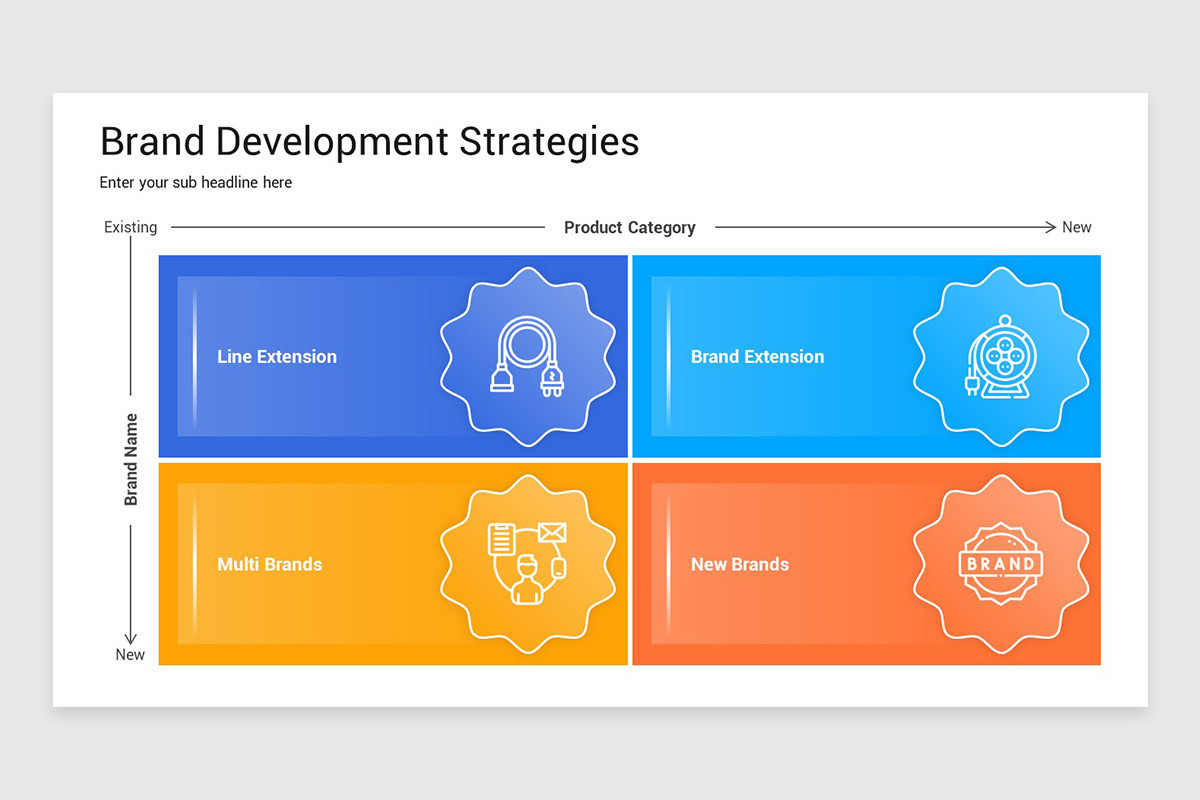 Brand Development Strategies

Enter your sub headline here

Existing

Product Category

New

Brand Name

New

Line Extension

Brand Extension

Multi Brands

New Brands

BRAND